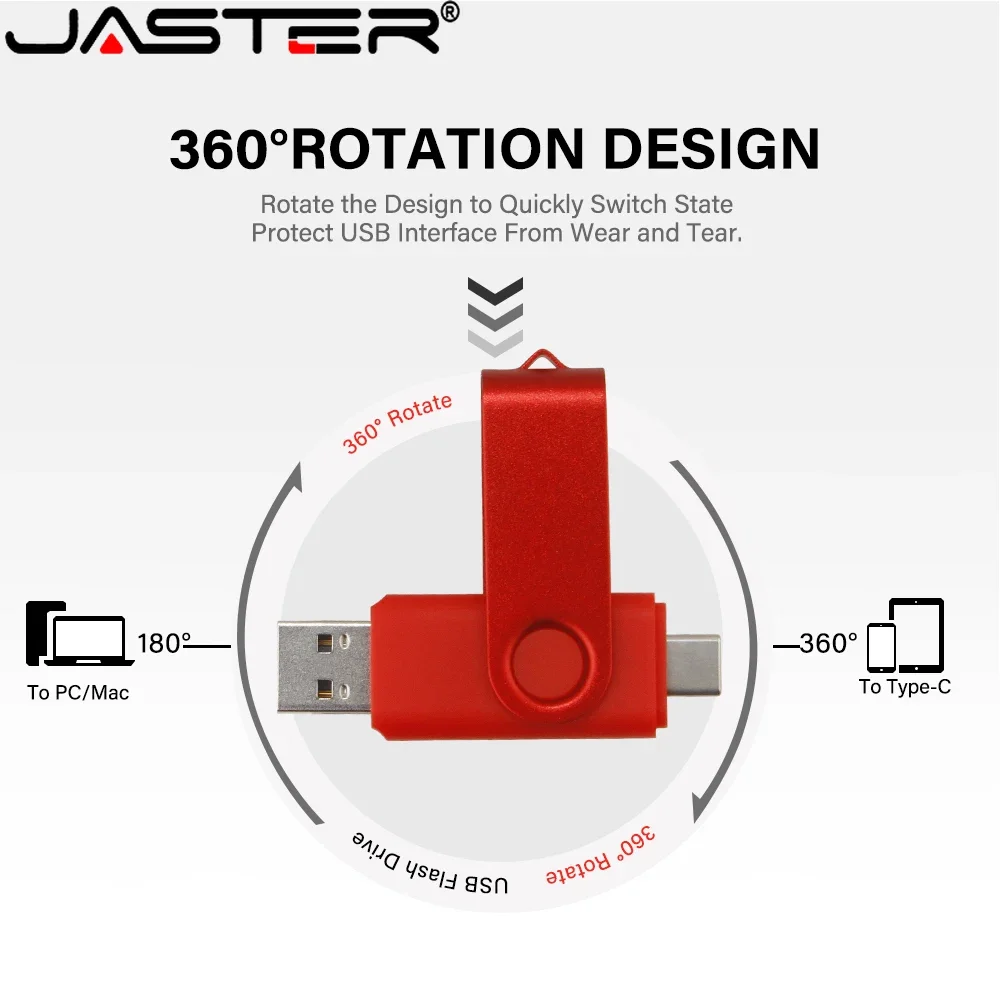 JASTER®

360°ROTATION DESIGN

Rotate the Design to Quickly Switch State
Protect USB Interface From Wear and Tear.

360° Rotate

180°

To PC/Mac

360°

To Type-C

USB Flash Drive

360° Rotate